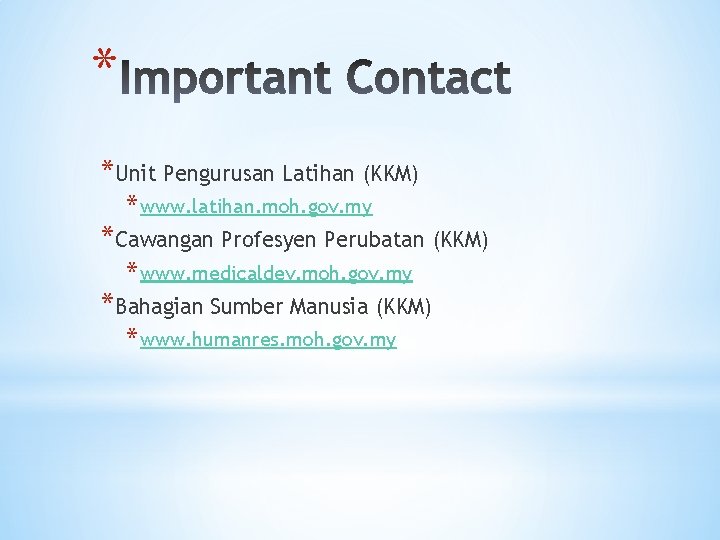 *Important Contact

*Unit Pengurusan Latihan (KKM)

*www.latihan.moh.gov.my

*Cawangan Profesyen Perubatan (KKM)

*www.medicaldev.moh.gov.my

*Bahagian Sumber Manusia (KKM)

*www.humanres.moh.gov.my